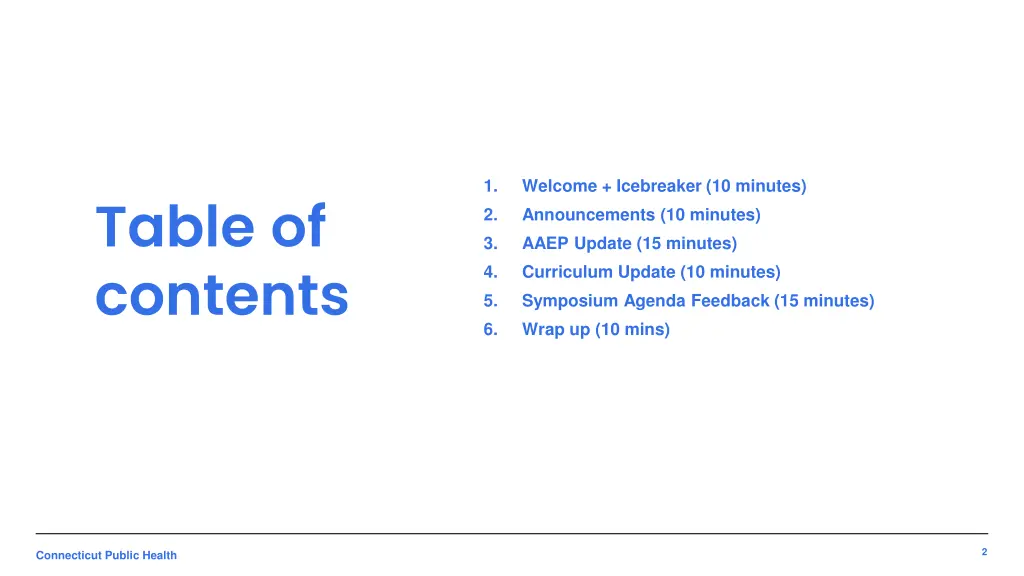 Table of contents

1. Welcome + Icebreaker (10 minutes)
2. Announcements (10 minutes)
3. AAEP Update (15 minutes)
4. Curriculum Update (10 minutes)
5. Symposium Agenda Feedback (15 minutes)
6. Wrap up (10 mins)

Connecticut Public Health

2